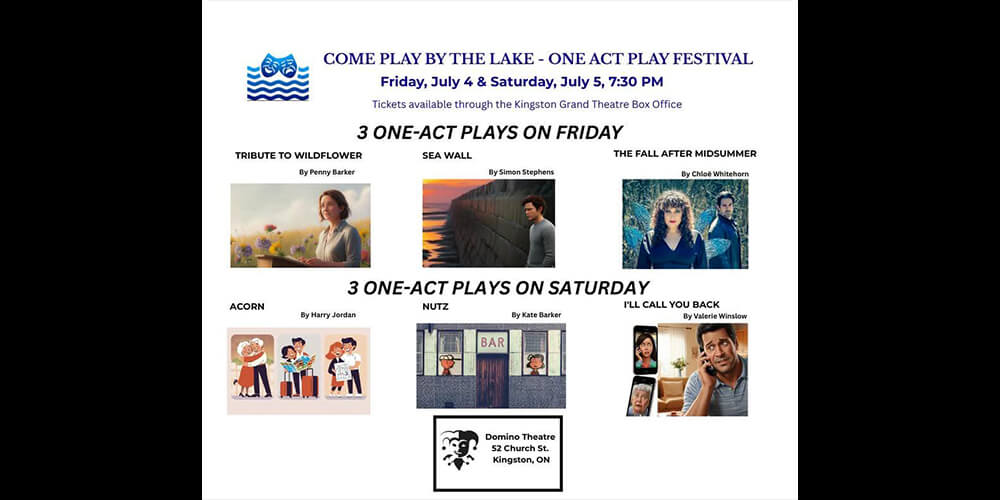 COME PLAY BY THE LAKE - ONE ACT PLAY FESTIVAL
Friday, July 4 & Saturday, July 5, 7:30 PM
Tickets available through the Kingston Grand Theatre Box Office

3 ONE-ACT PLAYS ON FRIDAY

TRIBUTE TO WILDFLOWER
By Penny Barker

SEA WALL
By Simon Stephens

THE FALL AFTER MIDSUMMER
By Chloë Whitehorn

3 ONE-ACT PLAYS ON SATURDAY

ACORN
By Harry Jordan

NUTZ
By Kate Barker

BAR

I'LL CALL YOU BACK
By Valerie Winslow

Domino Theatre
52 Church St.
Kingston, ON